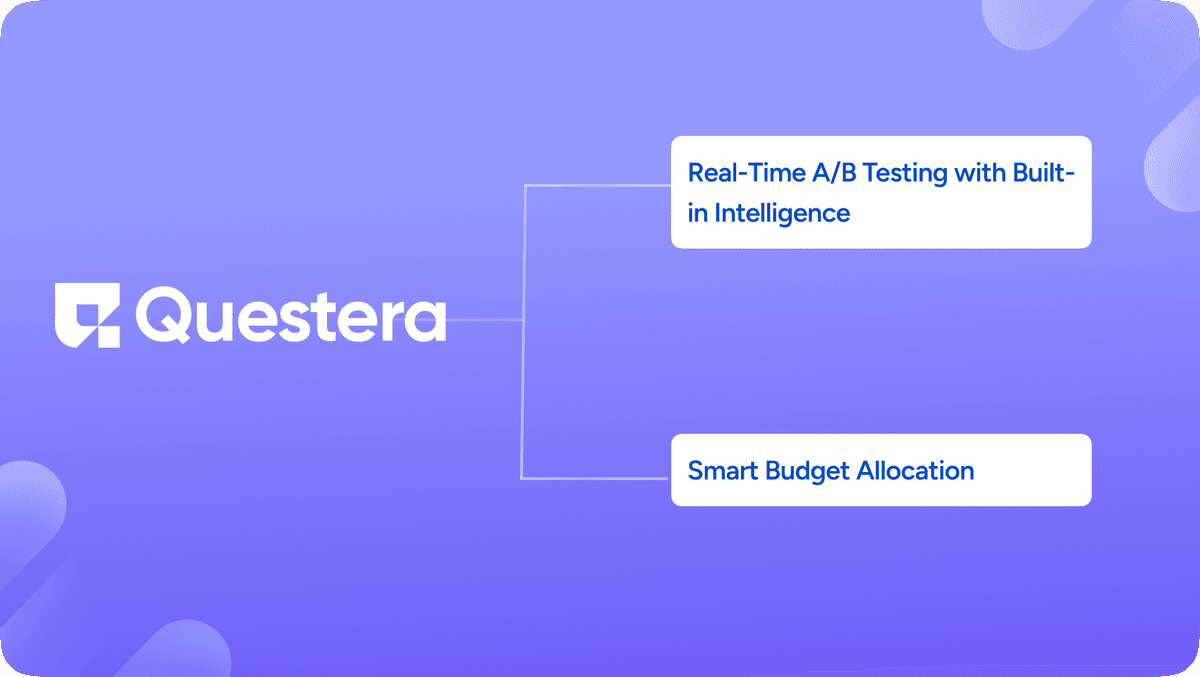 Questera

Real-Time A/B Testing with Built-in Intelligence

Smart Budget Allocation